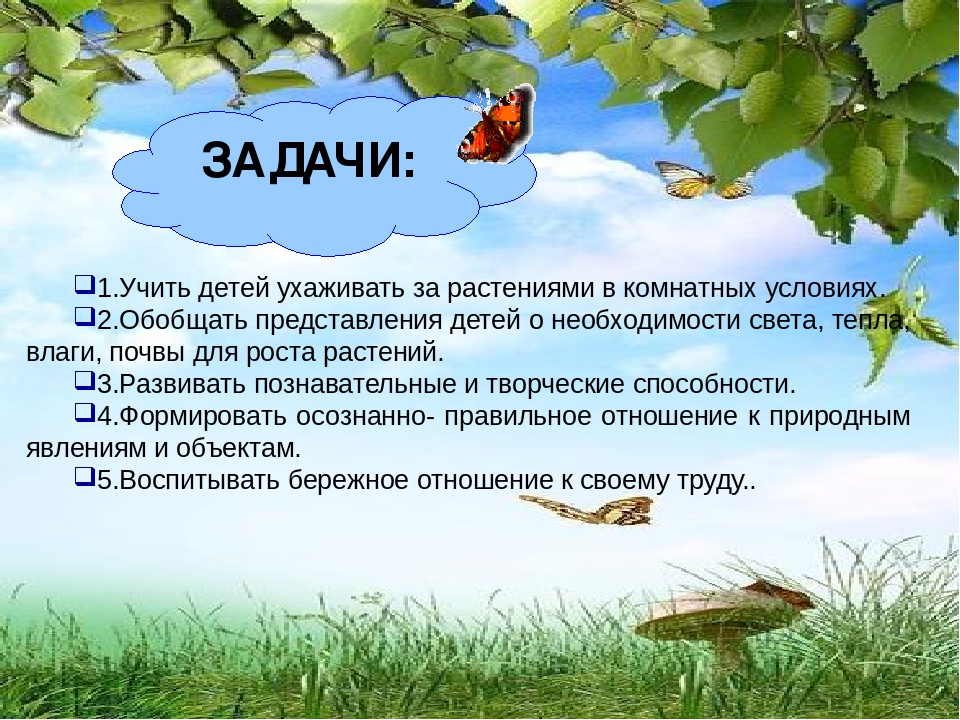 ЗАДАЧИ:

❑1.Учить детей ухаживать за растениями в комнатных условиях.

❑2.Обобщать представления детей о необходимости света, тепла, влаги, почвы для роста растений.

❑3.Развивать познавательные и творческие способности.

❑4.Формировать осознанно- правильное отношение к природным явлениям и объектам.

❑5.Воспитывать бережное отношение к своему труду..